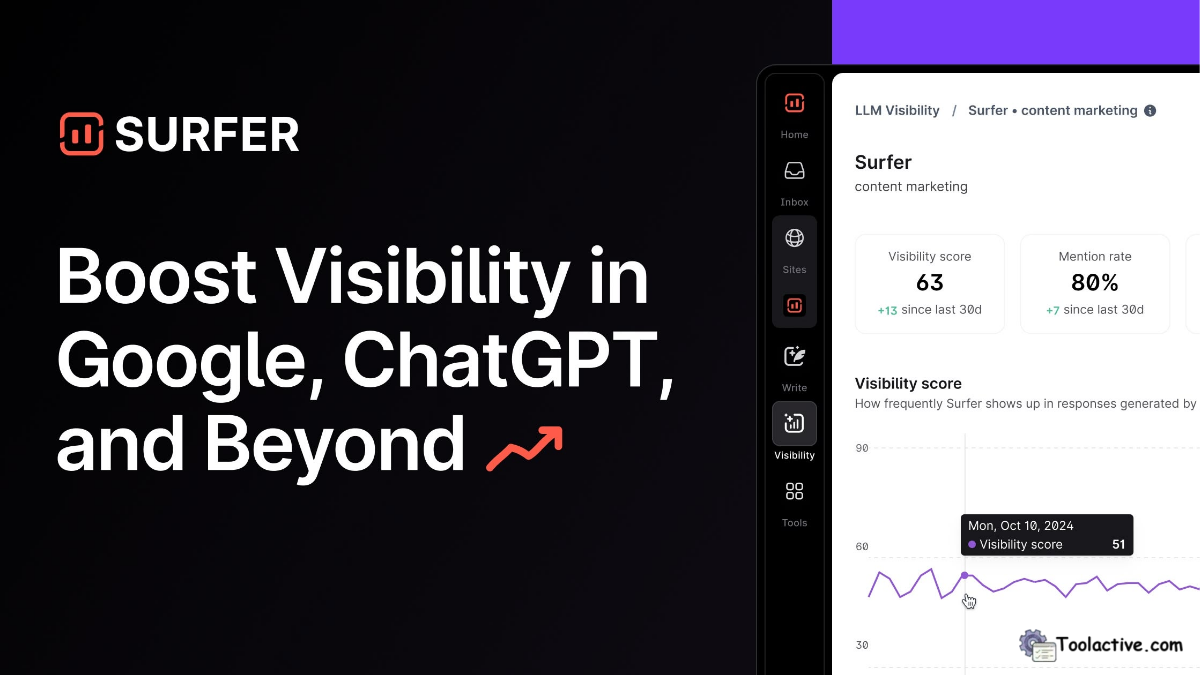 SURFER

Boost Visibility in Google, ChatGPT, and Beyond

Home
Inbox
Sites
Write
Visibility
Tools

LLM Visibility / Surfer • content marketing

Surfer
content marketing

Visibility score
63
+13 since last 30d

Mention rate
80%
+7 since last 30d

Visibility score
How frequently Surfer shows up in responses generated by

90
60
30

Mon, Oct 10, 2024
Visibility score 51

Toolactive.com